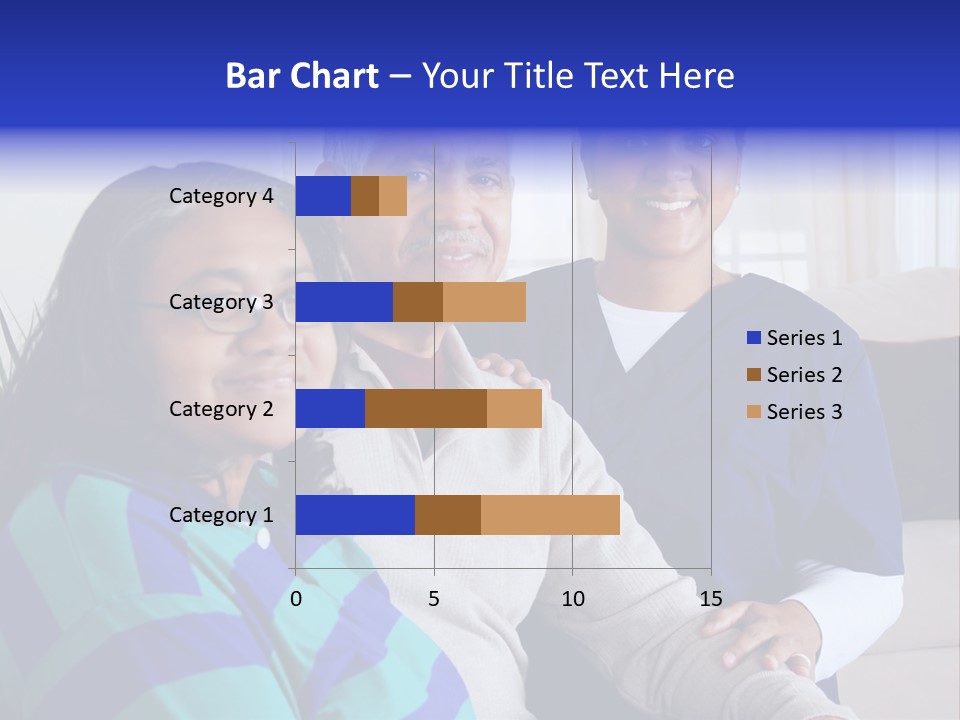 Bar Chart – Your Title Text Here

Category 4
Category 3
Category 2
Category 1

0
5
10
15

Series 1
Series 2
Series 3